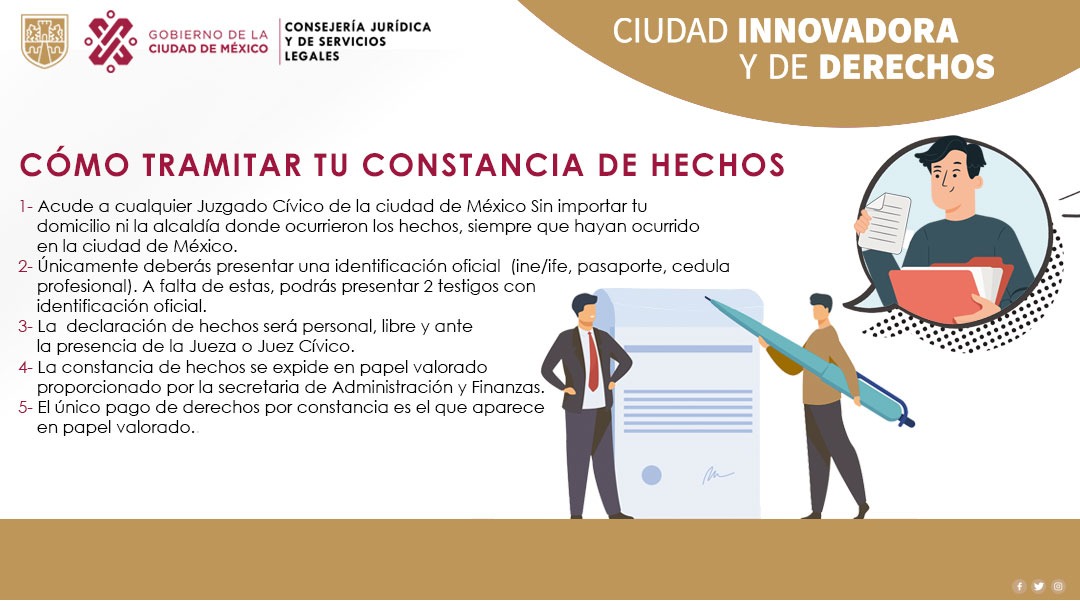 GOBIERNO DE LA CIUDAD DE MÉXICO

CONSEJERÍA JURÍDICA Y DE SERVICIOS LEGALES

CIUDAD INNOVADORA Y DE DERECHOS

CÓMO TRAMITAR TU CONSTANCIA DE HECHOS

1- Acude a cualquier Juzgado Cívico de la ciudad de México Sin importar tu domicilio ni la alcaldía donde ocurrieron los hechos, siempre que hayan ocurrido en la ciudad de México.
2- Únicamente deberás presentar una identificación oficial (ine/ife, pasaporte, cedula profesional). A falta de estas, podrás presentar 2 testigos con identificación oficial.
3- La declaración de hechos será personal, libre y ante la presencia de la Jueza o Juez Cívico.
4- La constancia de hechos se expide en papel valorado proporcionado por la secretaria de Administración y Finanzas.
5- El único pago de derechos por constancia es el que aparece en papel valorado.